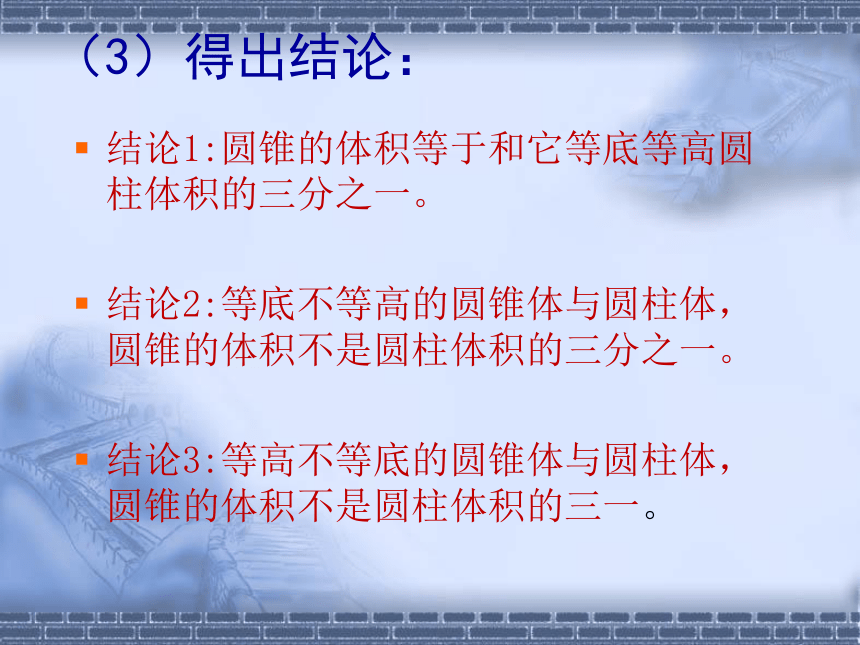 （3）得出结论：

结论1:圆锥的体积等于和它等底等高圆柱体积的三分之一。

结论2:等底不等高的圆锥体与圆柱体，圆锥的体积不是圆柱体积的三分之一。

结论3:等高不等底的圆锥体与圆柱体，圆锥的体积不是圆柱体积的三一。